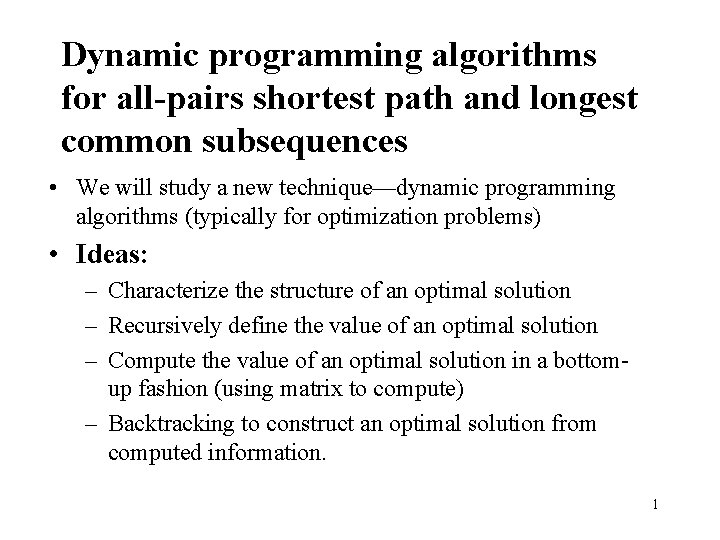 Dynamic programming algorithms for all-pairs shortest path and longest common subsequences

• We will study a new technique—dynamic programming algorithms (typically for optimization problems)

• Ideas:

– Characterize the structure of an optimal solution

– Recursively define the value of an optimal solution

– Compute the value of an optimal solution in a bottom-up fashion (using matrix to compute)

– Backtracking to construct an optimal solution from computed information.

1